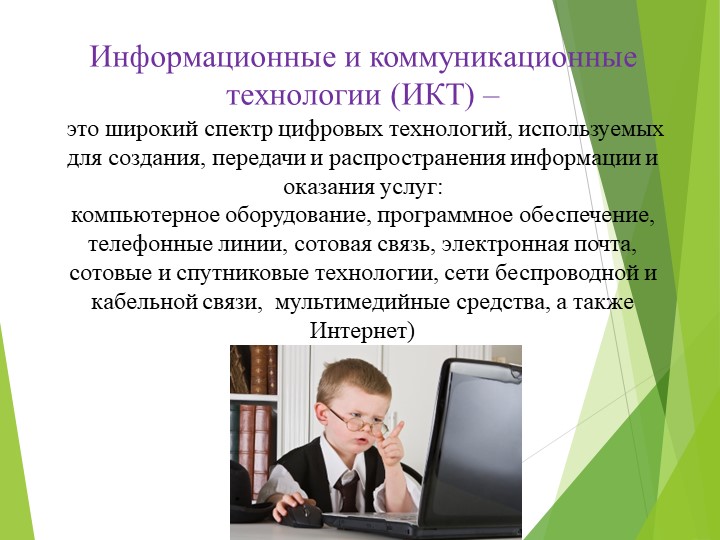 Информационные и коммуникационные технологии (ИКТ) –

это широкий спектр цифровых технологий, используемых для создания, передачи и распространения информации и оказания услуг:
компьютерное оборудование, программное обеспечение, телефонные линии, сотовая связь, электронная почта, сотовые и спутниковые технологии, сети беспроводной и кабельной связи, мультимедийные средства, а также Интернет)